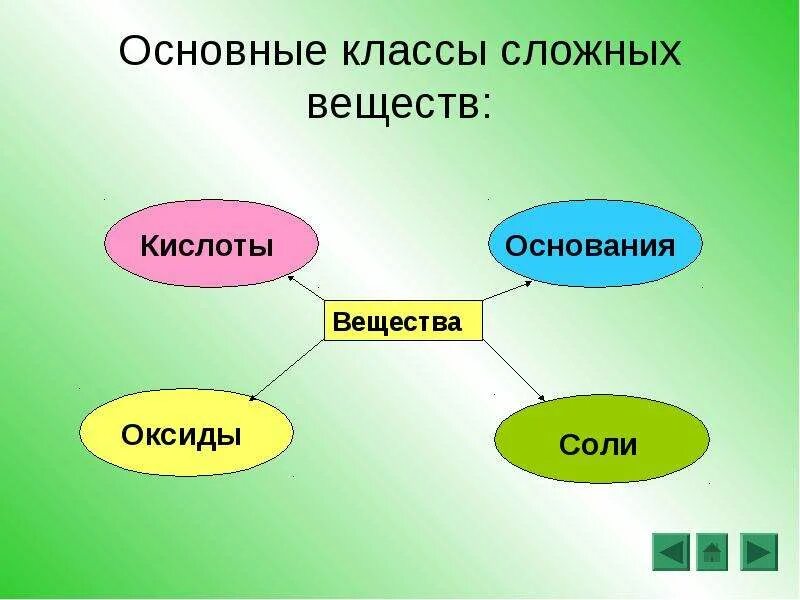 Основные классы сложных веществ:

Кислоты

Основания

Вещества

Оксиды

Соли